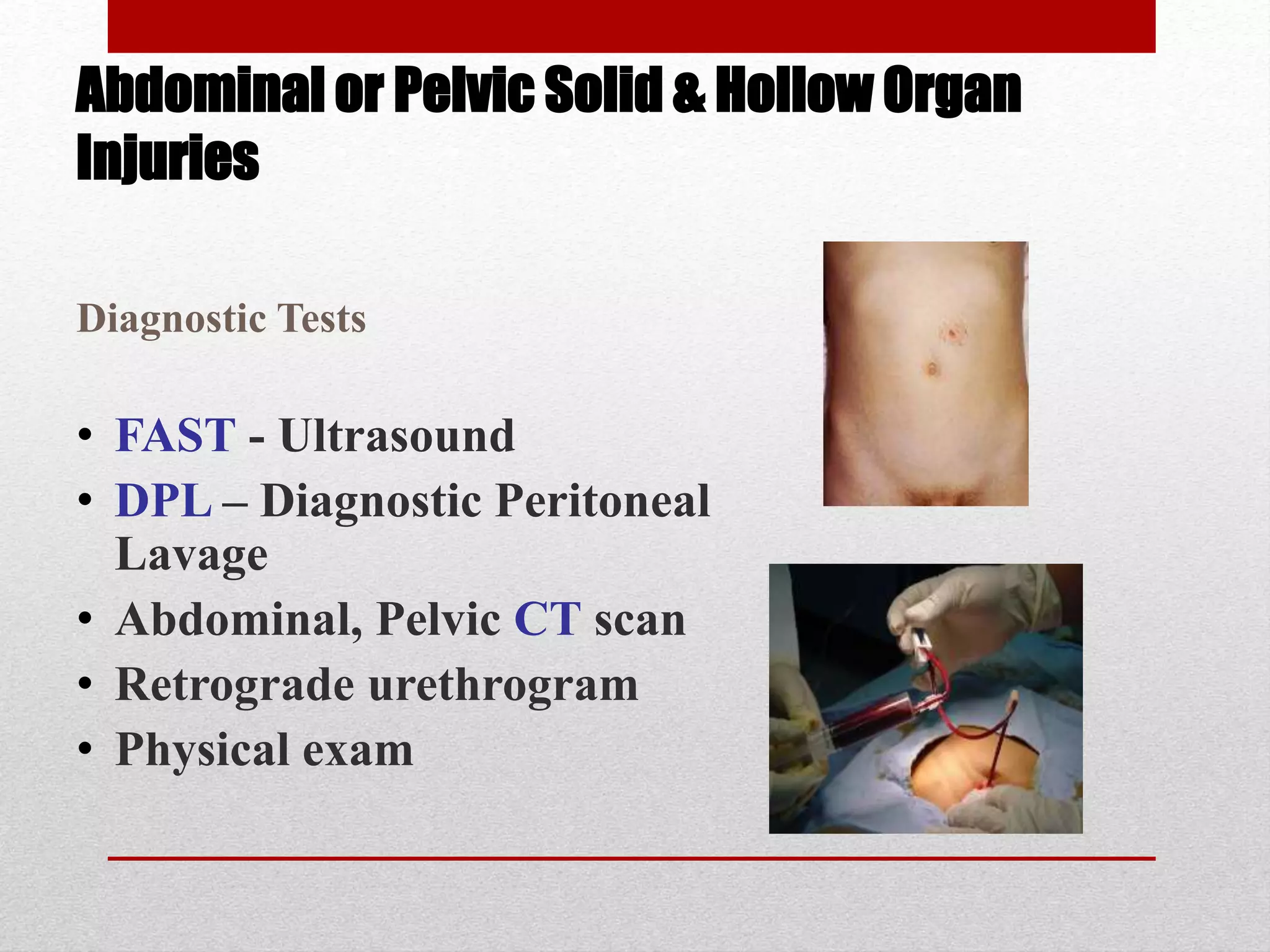 Abdominal or Pelvic Solid & Hollow Organ Injuries

Diagnostic Tests

• FAST - Ultrasound
• DPL – Diagnostic Peritoneal Lavage
• Abdominal, Pelvic CT scan
• Retrograde urethrogram
• Physical exam